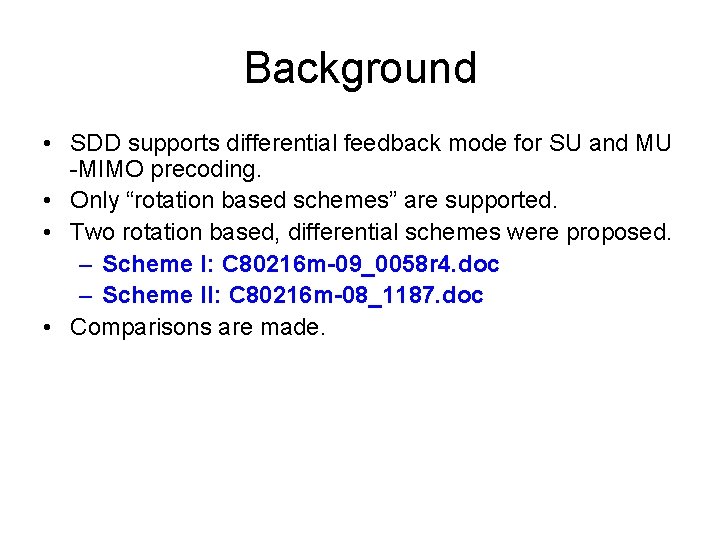 Background

• SDD supports differential feedback mode for SU and MU -MIMO precoding.
• Only “rotation based schemes” are supported.
• Two rotation based, differential schemes were proposed.
  – Scheme I: C80216m-09_0058r4.doc
  – Scheme II: C80216m-08_1187.doc
• Comparisons are made.